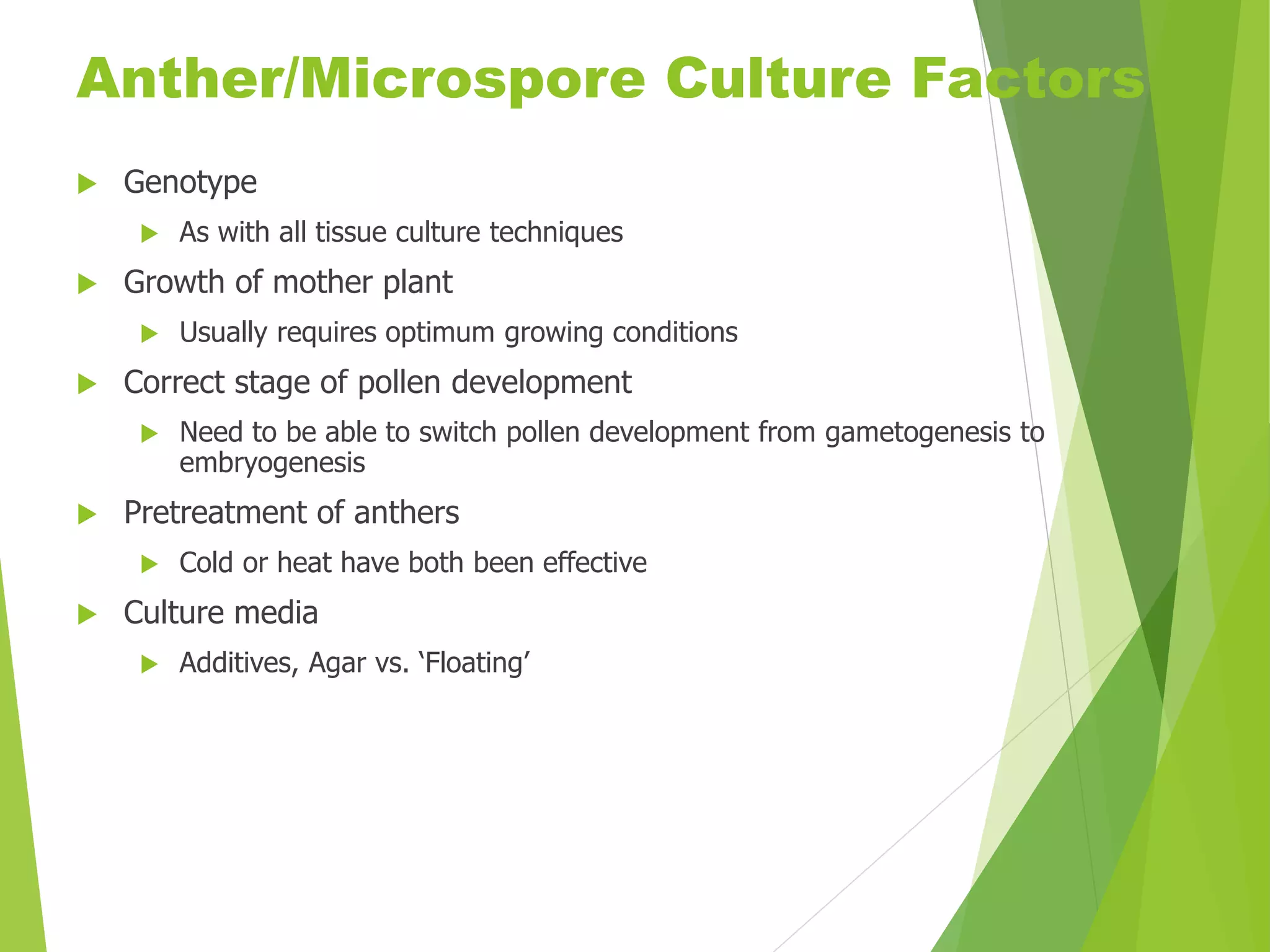 Anther/Microspore Culture Factors

Genotype

As with all tissue culture techniques

Growth of mother plant

Usually requires optimum growing conditions

Correct stage of pollen development

Need to be able to switch pollen development from gametogenesis to embryogenesis

Pretreatment of anthers

Cold or heat have both been effective

Culture media

Additives, Agar vs. ‘Floating’